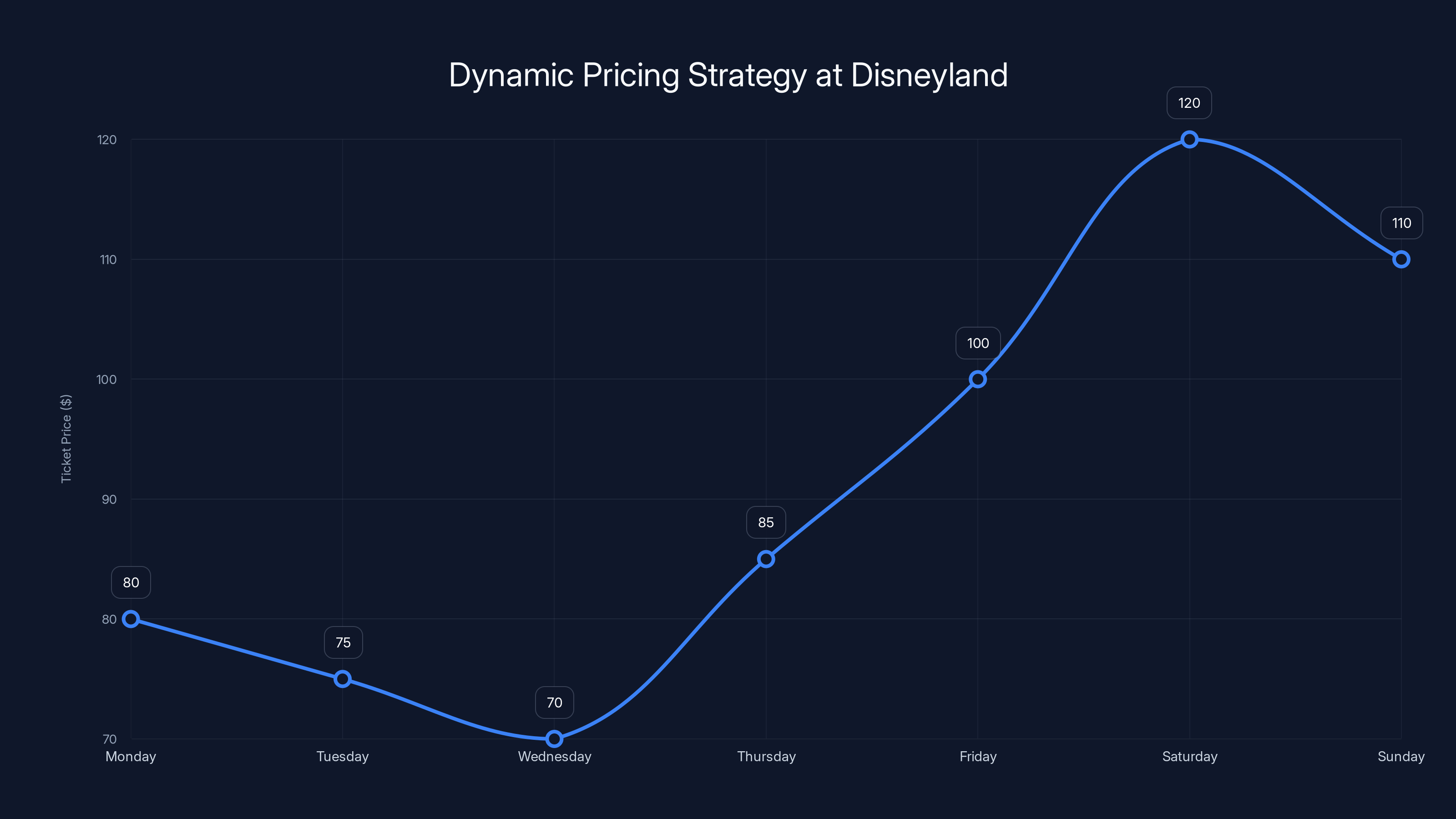 Dynamic Pricing Strategy at Disneyland

Ticket Price ($)

120
110
100
90
80
70

80
75
70
85
100
120
110

Monday
Tuesday
Wednesday
Thursday
Friday
Saturday
Sunday